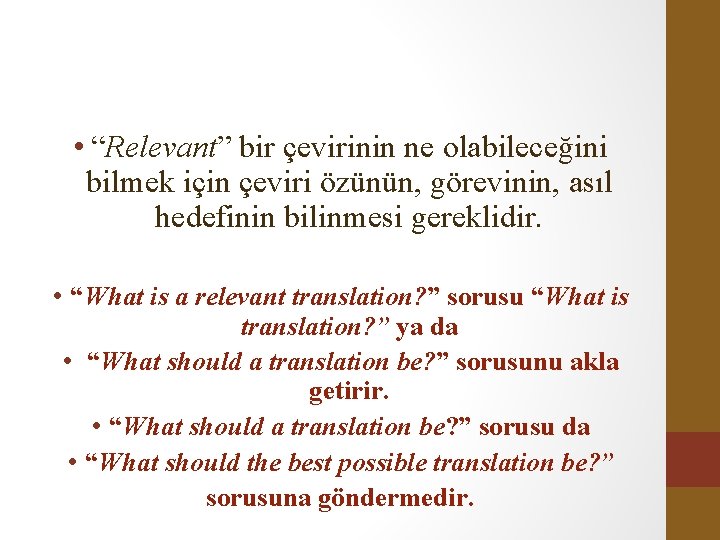 • “Relevant” bir çevirinin ne olabileceğini bilmek için çeviri özünün, görevinin, asıl hedefinin bilinmesi gereklidir.

• “What is a relevant translation?” sorusu “What is translation?” ya da
• “What should a translation be?” sorusunu akla getirir.
• “What should a translation be?” sorusu da
• “What should the best possible translation be?” sorusuna göndermedir.